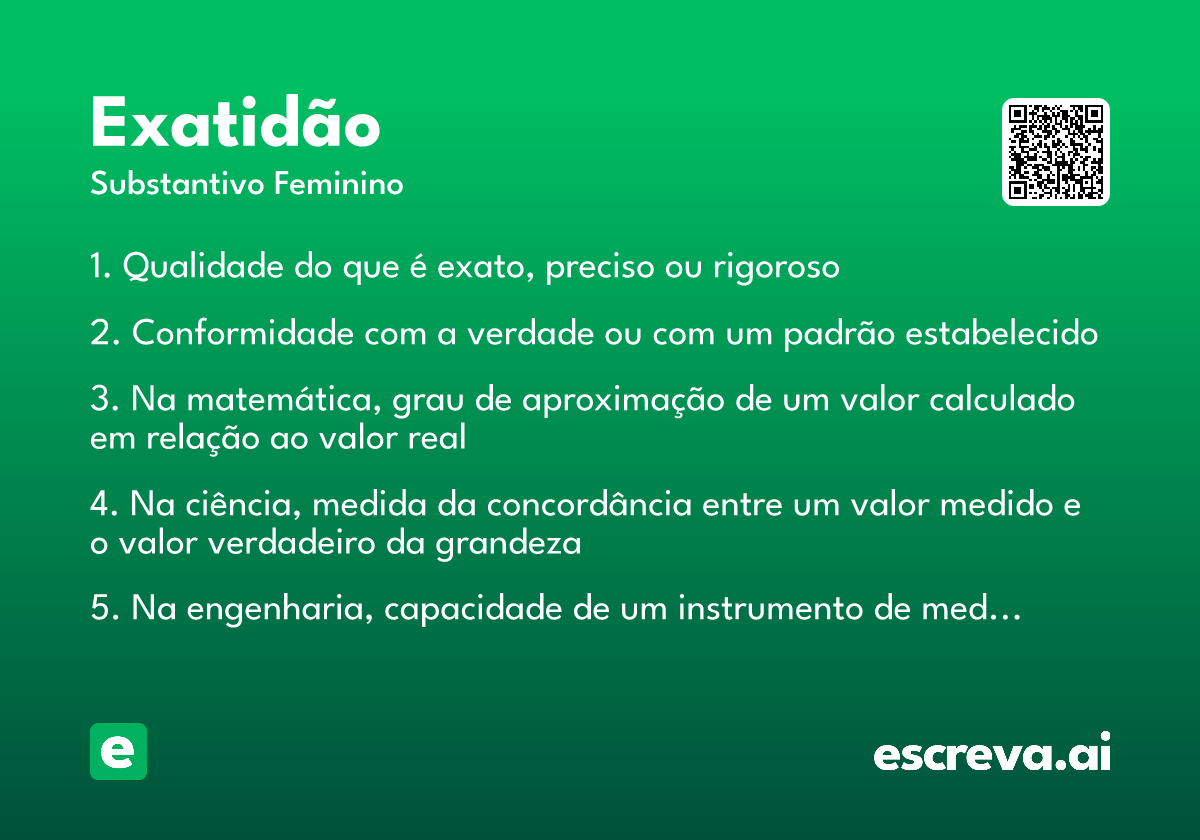 Exatidão
Substantivo Feminino

1. Qualidade do que é exato, preciso ou rigoroso

2. Conformidade com a verdade ou com um padrão estabelecido

3. Na matemática, grau de aproximação de um valor calculado em relação ao valor real

4. Na ciência, medida da concordância entre um valor medido e o valor verdadeiro da grandeza

5. Na engenharia, capacidade de um instrumento de med…

e

escreva.ai